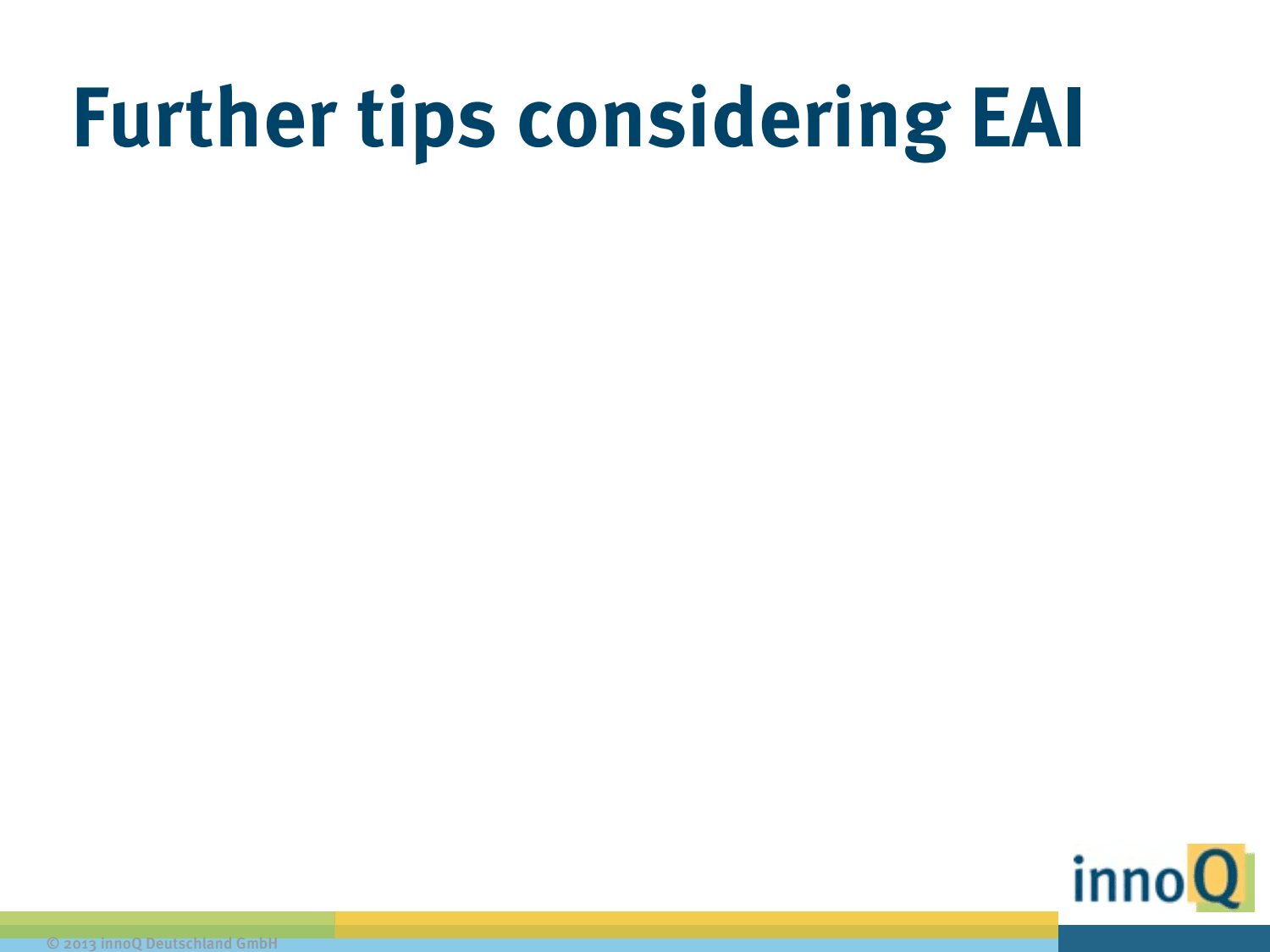 Further tips considering EAI

innoQ

© 2013 innoQ Deutschland GmbH